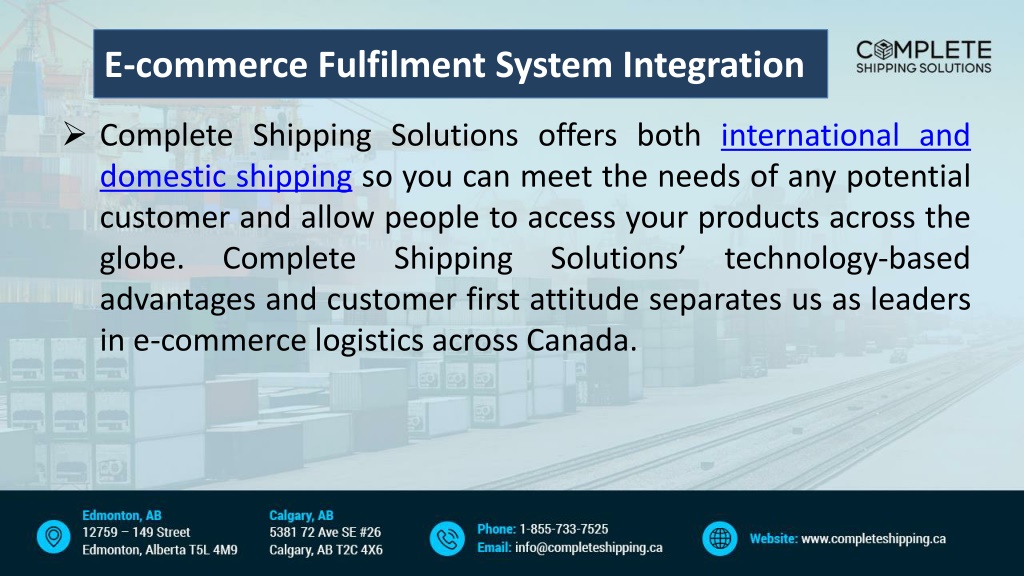 E-commerce Fulfilment System Integration

COMPLETE
SHIPPING SOLUTIONS

➢ Complete Shipping Solutions offers both international and domestic shipping so you can meet the needs of any potential customer and allow people to access your products across the globe. Complete Shipping Solutions' technology-based advantages and customer first attitude separates us as leaders in e-commerce logistics across Canada.

Edmonton, AB
12759 – 149 Street
Edmonton, Alberta T5L 4M9

Calgary, AB
5381 72 Ave SE #26
Calgary, AB T2C 4X6

Phone: 1-855-733-7525
Email: info@completeshipping.ca

Website: www.completeshipping.ca